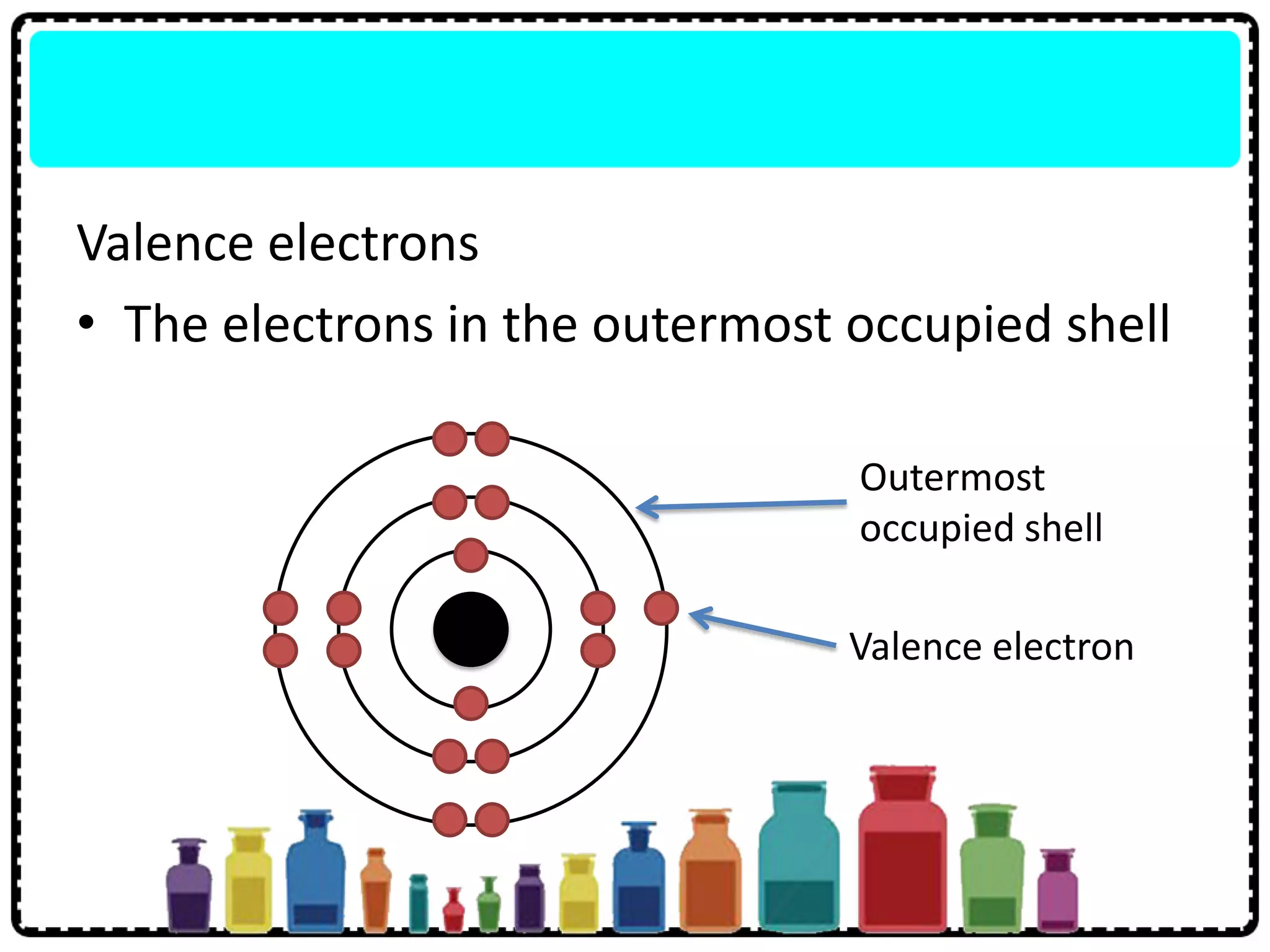 Valence electrons

• The electrons in the outermost occupied shell

Outermost occupied shell

Valence electron